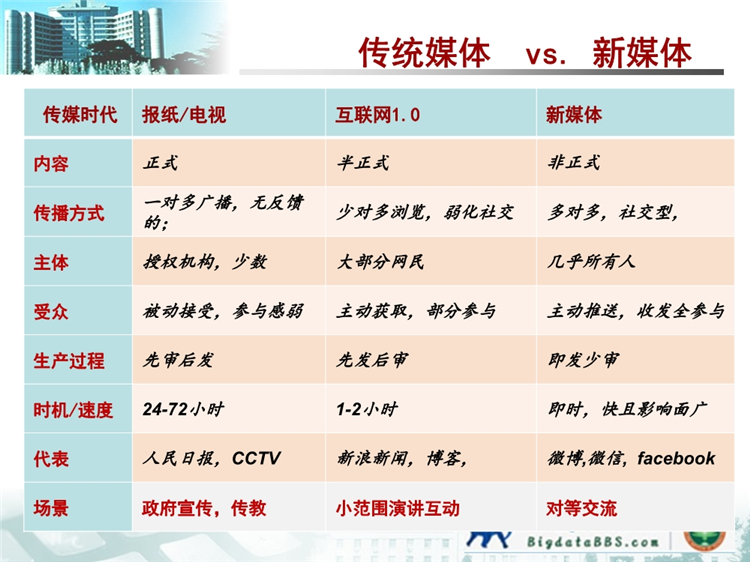 传统媒体 vs. 新媒体

| 传媒时代 | 报纸/电视 | 互联网1.0 | 新媒体 |
|---|---|---|---|
| 内容 | 正式 | 半正式 | 非正式 |
| 传播方式 | 一对多广播，无反馈的； | 少对多浏览，弱化社交 | 多对多，社交型， |
| 主体 | 授权机构，少数 | 大部分网民 | 几乎所有人 |
| 受众 | 被动接受，参与感弱 | 主动获取，部分参与 | 主动推送，收发全参与 |
| 生产过程 | 先审后发 | 先发后审 | 即发少审 |
| 时机/速度 | 24-72小时 | 1-2小时 | 即时，快且影响面广 |
| 代表 | 人民日报，CCTV | 新浪新闻，博客， | 微博,微信，facebook |
| 场景 | 政府宣传，传教 | 小范围演讲互动 | 对等交流 |

BigdataBBS.com